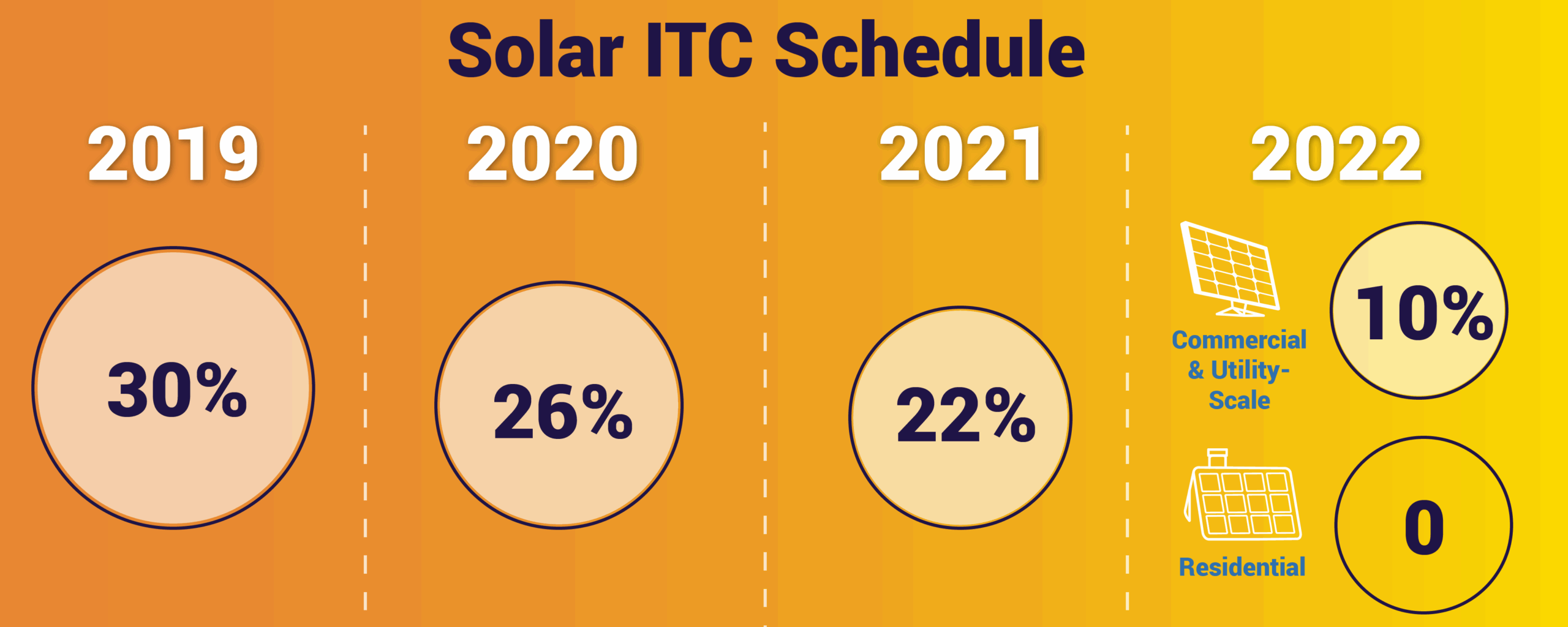 Solar ITC Schedule

2019

30%

2020

26%

2021

22%

2022

Commercial & Utility-Scale

10%

Residential

0